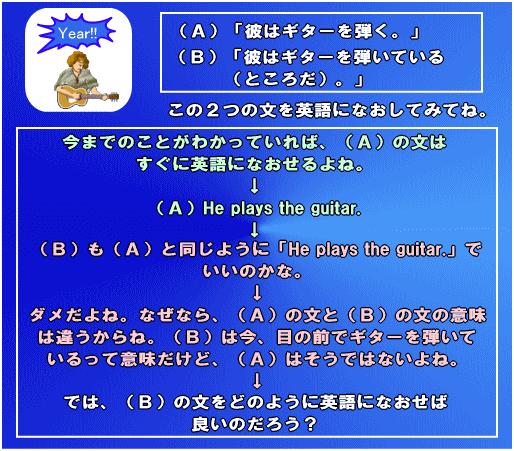 Year!!

（A）「彼はギターを弾く。」
（B）「彼はギターを弾いている（ところだ）。」

この２つの文を英語になおしてみてね。

今までのことがわかっていれば、（A）の文はすぐに英語になおせるよね。
↓
（A）He plays the guitar.
↓
（B）も（A）と同じように「He plays the guitar.」でいいのかな。
↓
ダメだよね。なぜなら、（A）の文と（B）の文の意味は違うからね。（B）は今、目の前でギターを弾いているって意味だけど、（A）はそうではないよね。
↓
では、（B）の文をどのように英語になおせば良いのだろう？